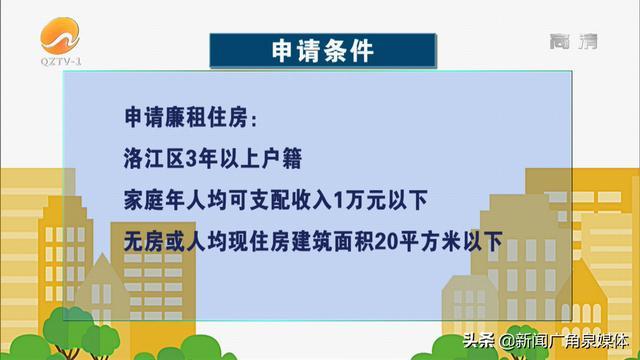 QZTV-1

申请条件

高清

申请廉租住房：

洛江区3年以上户籍

家庭年人均可支配收入1万元以下

无房或人均现住房建筑面积20平方米以下

头条 @新闻广角泉媒体